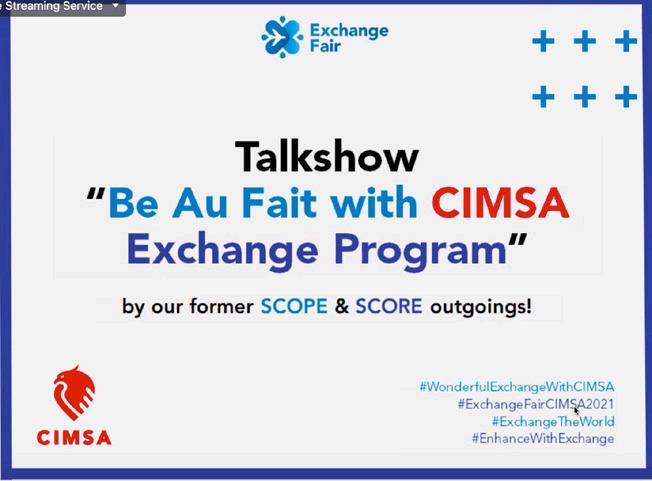 e Streaming Service

Exchange Fair

+ + +
+ + +

Talkshow
"Be Au Fait with CIMSA Exchange Program"

by our former SCOPE & SCORE outgoings!

CIMSA

#WonderfulExchangeWithCIMSA
#ExchangeFairCIMSA2021
#ExchangeTheWorld
#EnhanceWithExchange